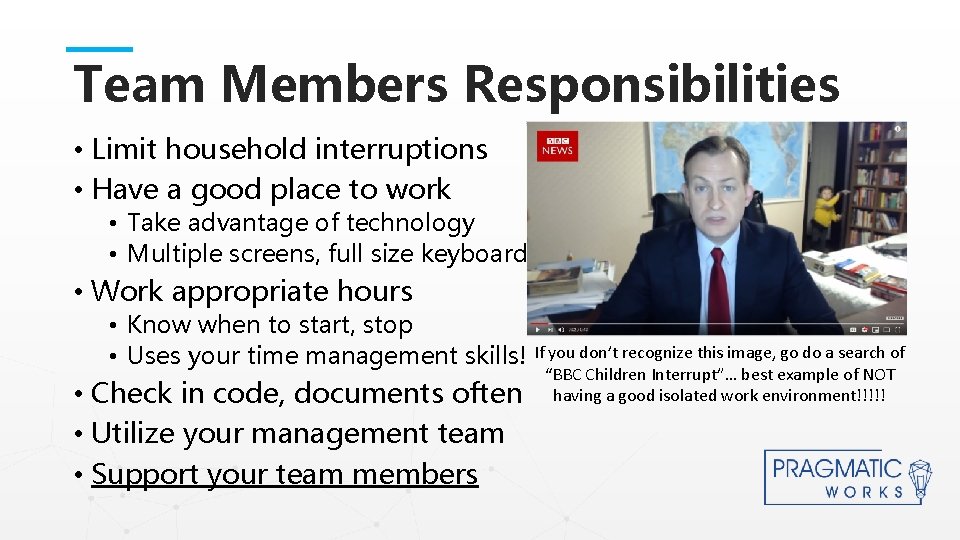 Team Members Responsibilities

• Limit household interruptions
• Have a good place to work
  • Take advantage of technology
  • Multiple screens, full size keyboard
• Work appropriate hours
  • Know when to start, stop
  • Uses your time management skills!
• Check in code, documents often
• Utilize your management team
• Support your team members

BBC NEWS

If you don't recognize this image, go do a search of "BBC Children Interrupt"… best example of NOT having a good isolated work environment!!!!!

PRAGMATIC WORKS